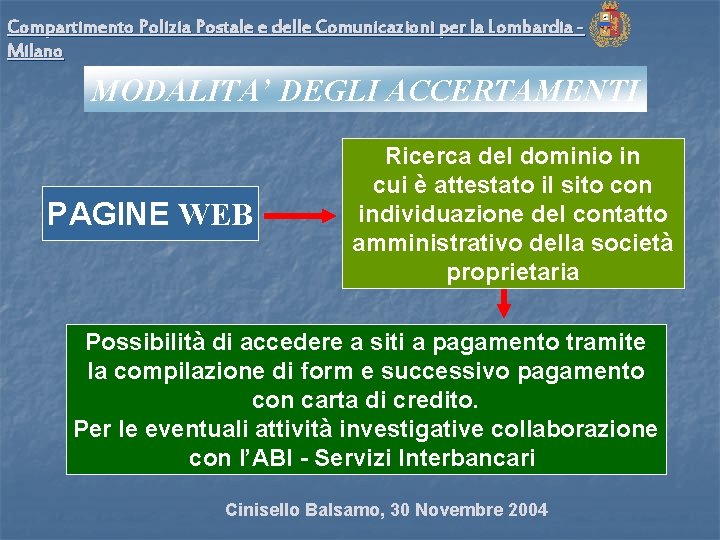 Compartimento Polizia Postale e delle Comunicazioni per la Lombardia - Milano

MODALITA' DEGLI ACCERTAMENTI

PAGINE WEB

Ricerca del dominio in cui è attestato il sito con individuazione del contatto amministrativo della società proprietaria

Possibilità di accedere a siti a pagamento tramite la compilazione di form e successivo pagamento con carta di credito.
Per le eventuali attività investigative collaborazione con l'ABI - Servizi Interbancari

Cinisello Balsamo, 30 Novembre 2004